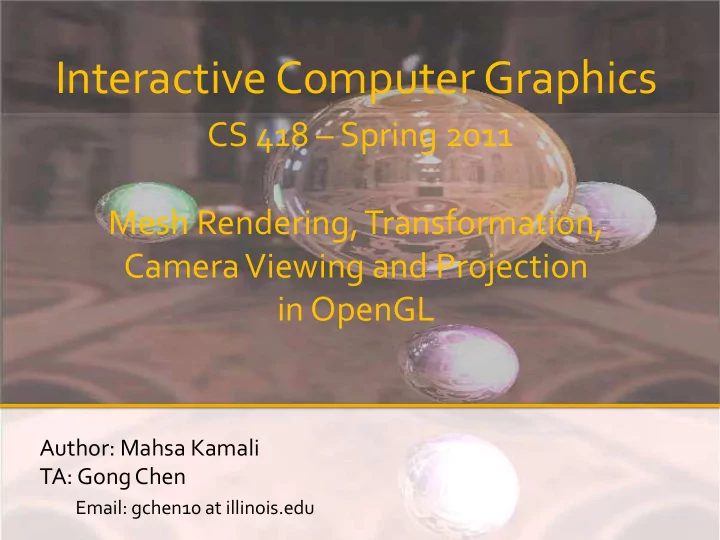 Interactive Computer Graphics

CS 418 – Spring 2011

Mesh Rendering, Transformation, Camera Viewing and Projection in OpenGL

Author: Mahsa Kamali
TA: Gong Chen
Email: gchen10 at illinois.edu